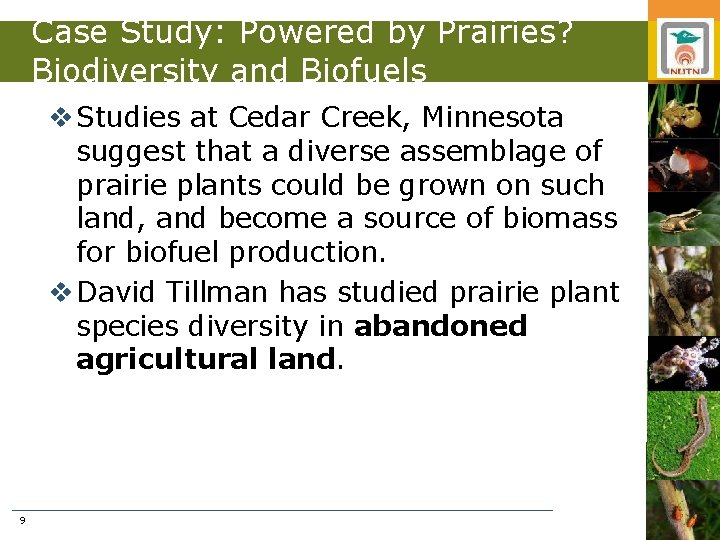 Case Study: Powered by Prairies? Biodiversity and Biofuels

NUTN

❖ Studies at Cedar Creek, Minnesota suggest that a diverse assemblage of prairie plants could be grown on such land, and become a source of biomass for biofuel production.

❖ David Tillman has studied prairie plant species diversity in **abandoned agricultural land**.

9